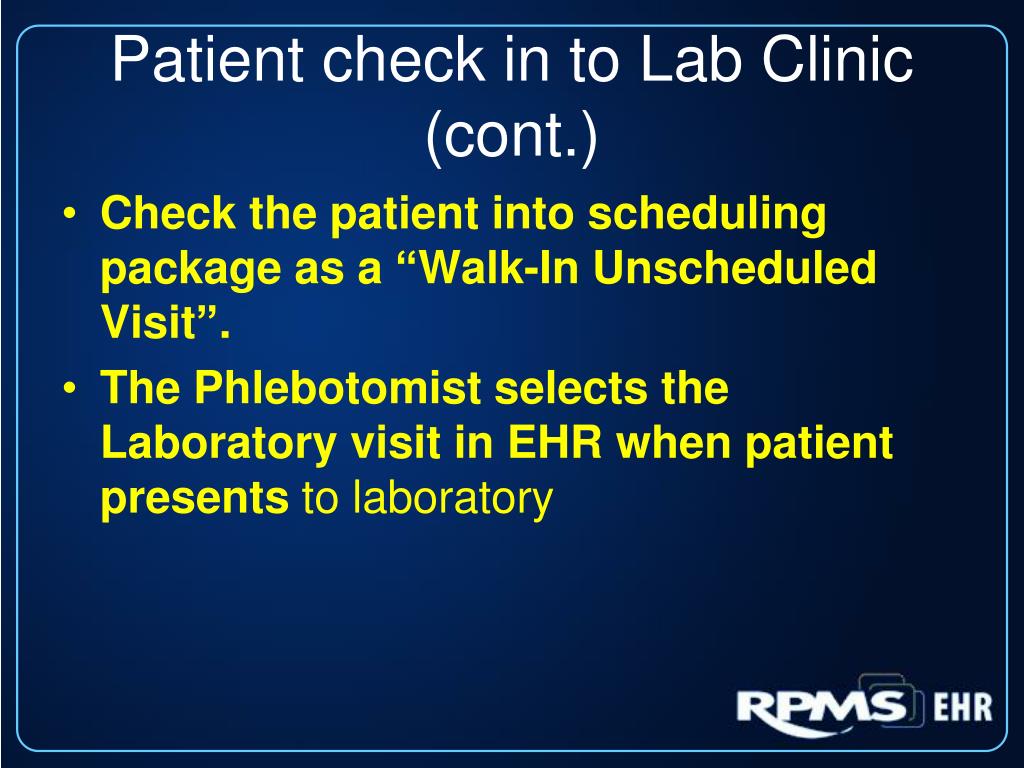 Patient check in to Lab Clinic (cont.)

• Check the patient into scheduling package as a “Walk-In Unscheduled Visit”.
• The Phlebotomist selects the Laboratory visit in EHR when patient presents to laboratory

RPMS EHR